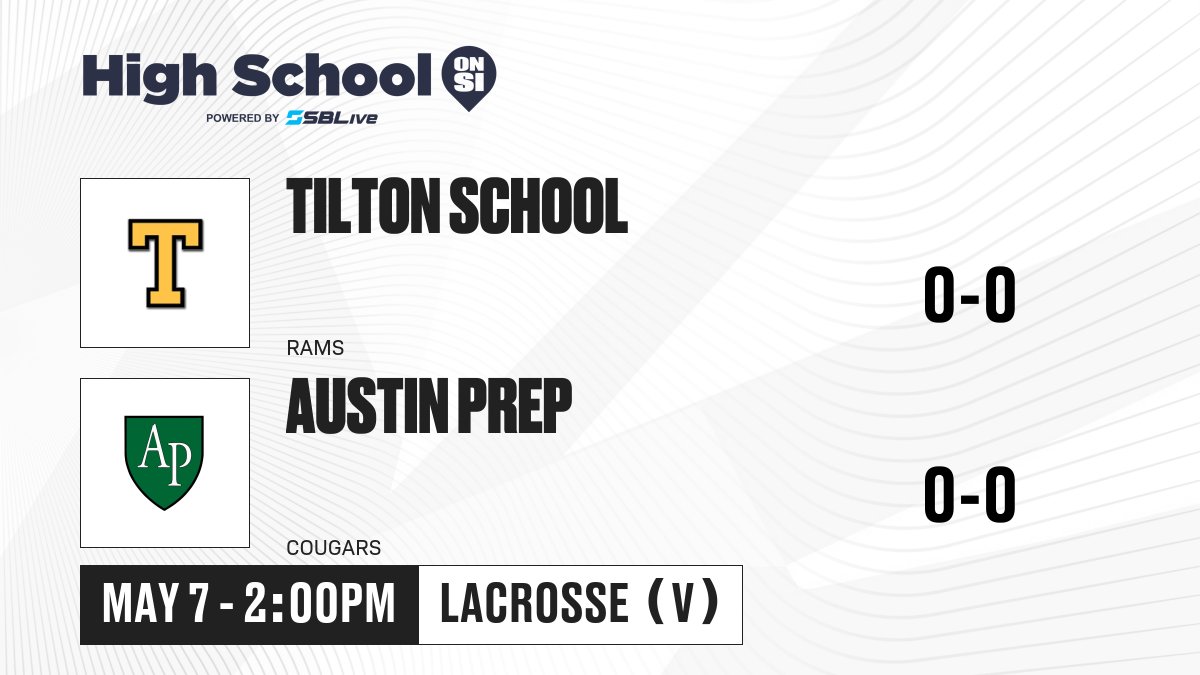 High School ON SI
POWERED BY SBLive

T

TILTON SCHOOL

RAMS

0-0

AP

AUSTIN PREP

COUGARS

0-0

MAY 7 - 2:00PM

LACROSSE (V)